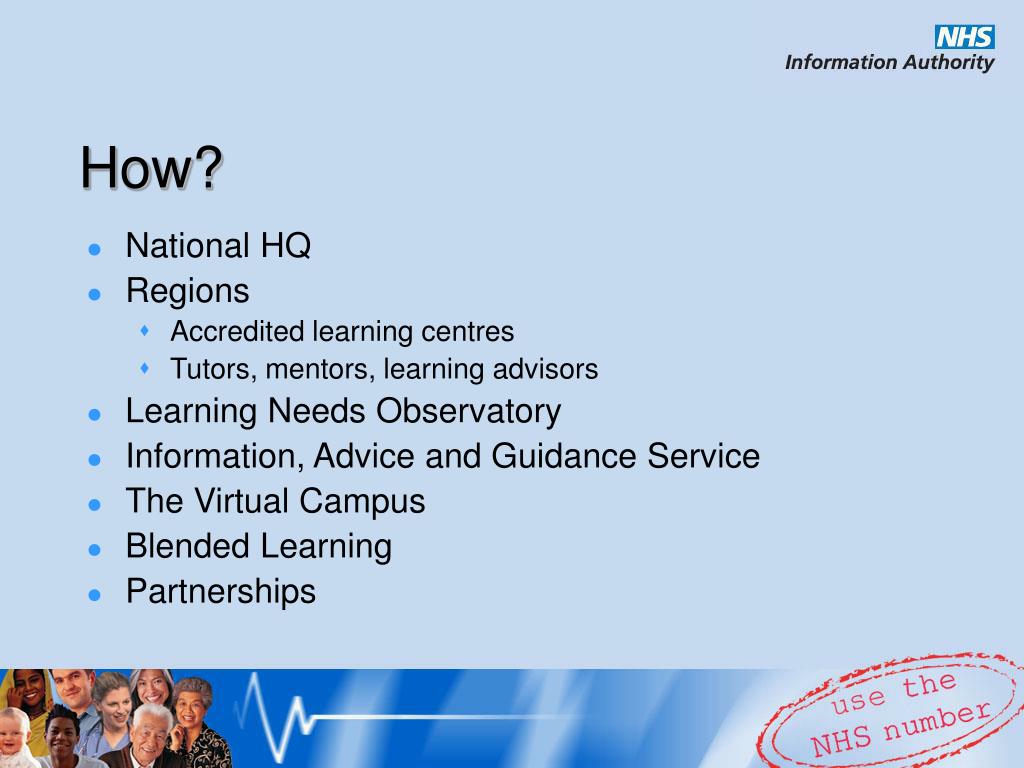 NHS
Information Authority

How?

- National HQ
- Regions
  - Accredited learning centres
  - Tutors, mentors, learning advisors
- Learning Needs Observatory
- Information, Advice and Guidance Service
- The Virtual Campus
- Blended Learning
- Partnerships

use the NHS number